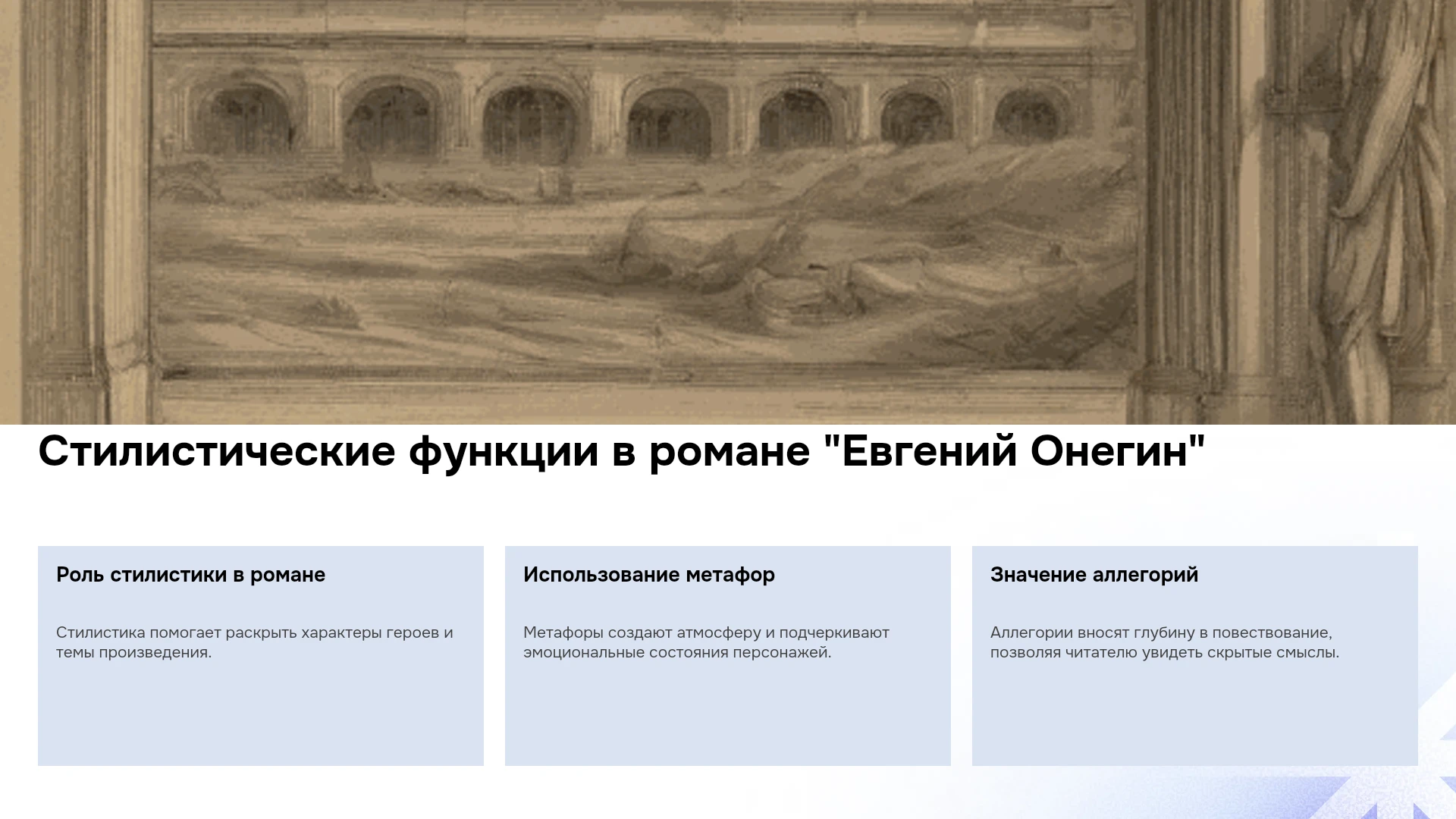 Стилистические функции в романе "Евгений Онегин"

Роль стилистики в романе

Стилистика помогает раскрыть характеры героев и темы произведения.

Использование метафор

Метафоры создают атмосферу и подчеркивают эмоциональные состояния персонажей.

Значение аллегорий

Аллегории вносят глубину в повествование, позволяя читателю увидеть скрытые смыслы.